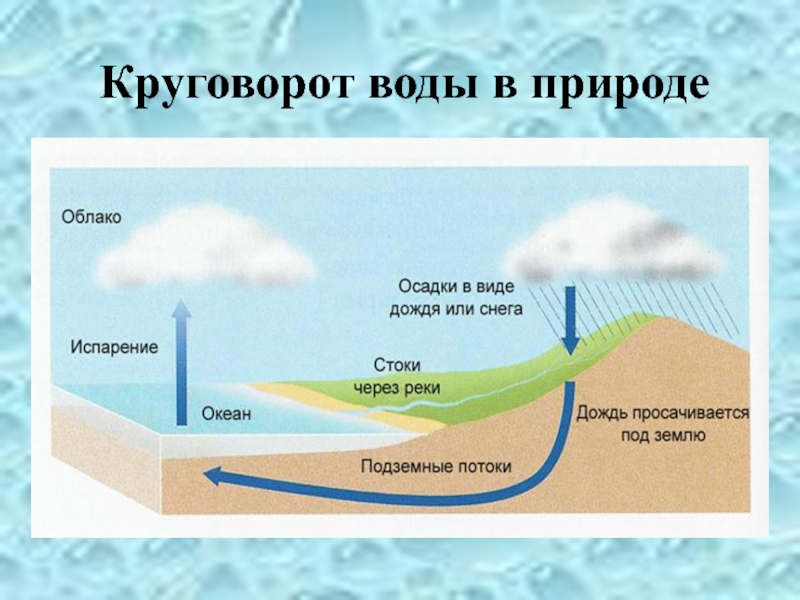 Круговорот воды в природе

Облако

Осадки в виде дождя или снега

Испарение

Стоки через реки

Океан

Дождь просачивается под землю

Подземные потоки